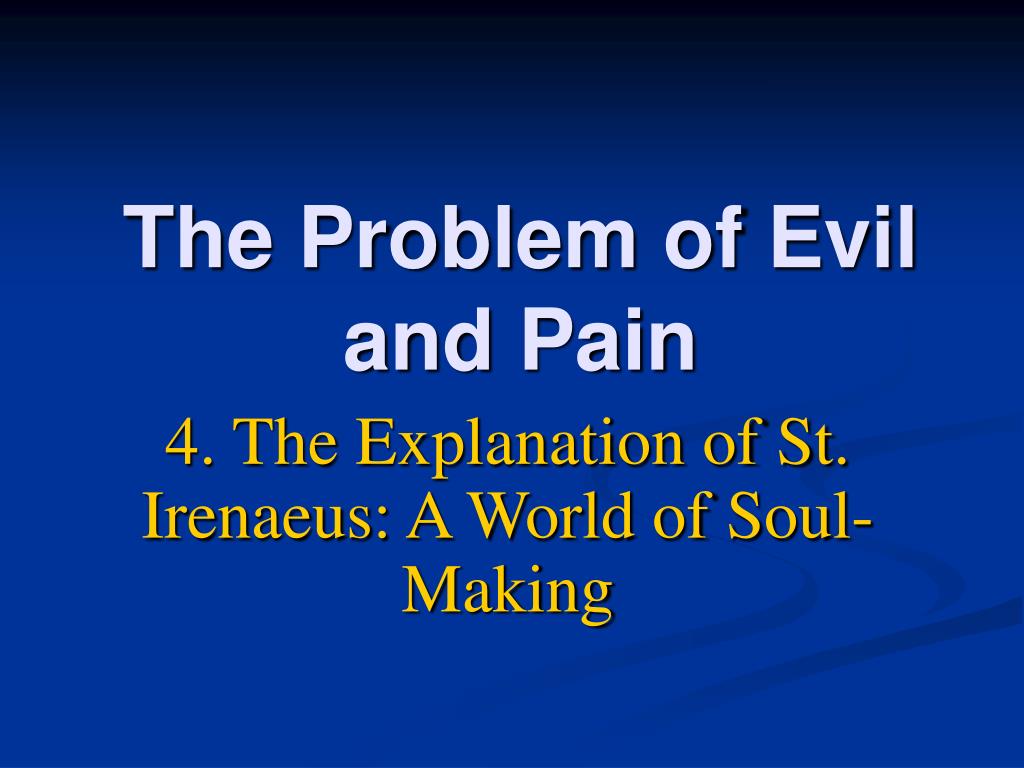 The Problem of Evil and Pain

4. The Explanation of St. Irenaeus: A World of Soul-Making